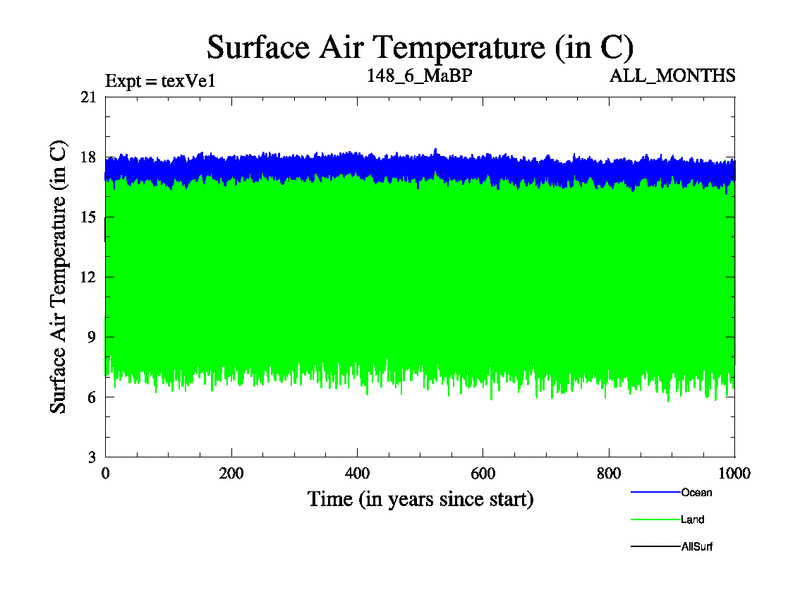 Surface Air Temperature (in C)

Expt = texVe1

148_6_MaBP

ALL_MONTHS

Surface Air Temperature (in C)

21
18
15
12
9
6
3

0
200
400
600
800
1000

Time (in years since start)

Ocean
Land
AllSurf